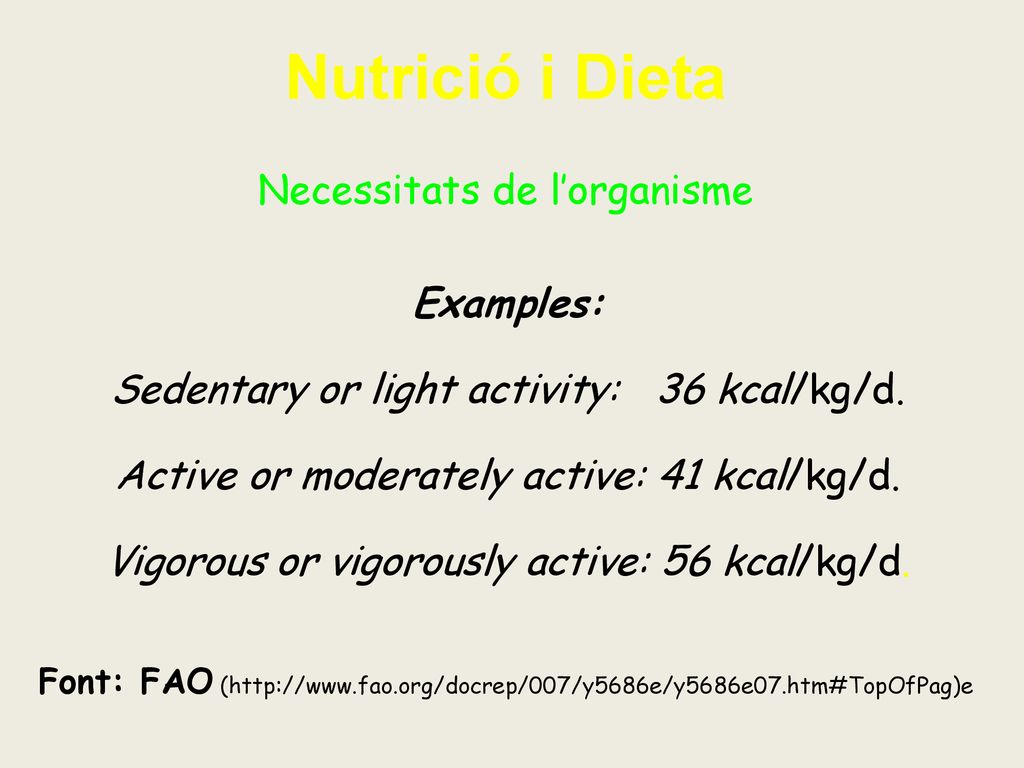 Nutrició i Dieta

Necessitats de l’organisme

Examples:

Sedentary or light activity: 36 kcal/kg/d.

Active or moderately active: 41 kcal/kg/d.

Vigorous or vigorously active: 56 kcal/kg/d.

Font: FAO (http://www.fao.org/docrep/007/y5686e/y5686e07.htm#TopOfPag)e